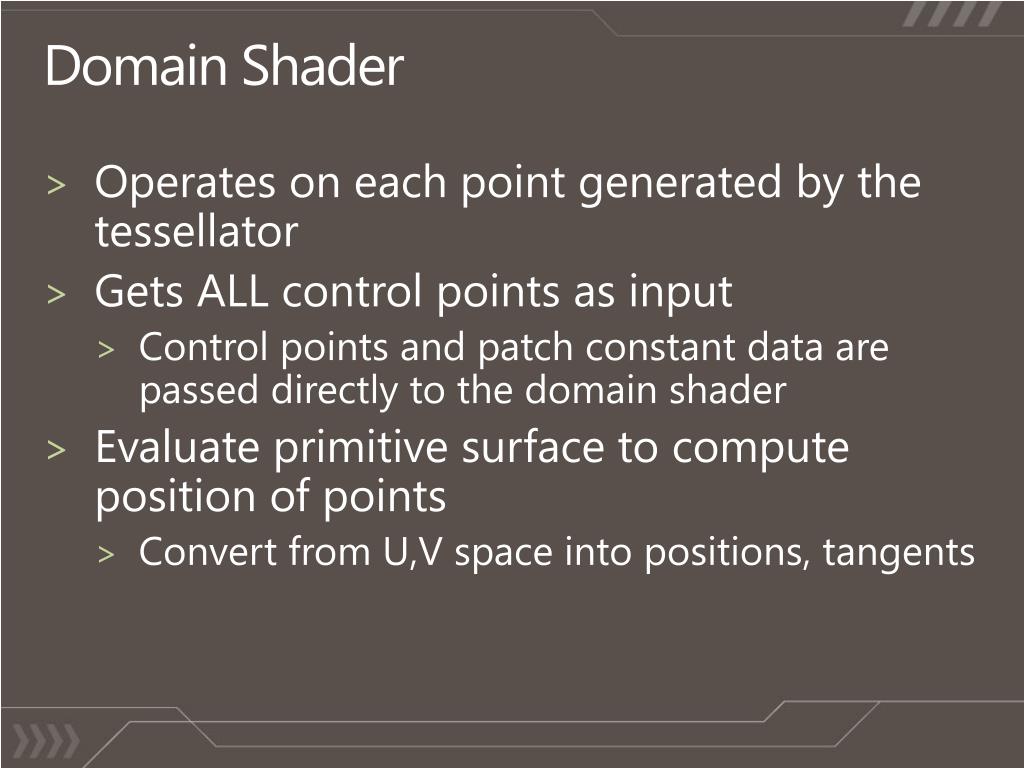 Domain Shader

> Operates on each point generated by the tessellator
> Gets ALL control points as input
  > Control points and patch constant data are passed directly to the domain shader
> Evaluate primitive surface to compute position of points
  > Convert from U,V space into positions, tangents